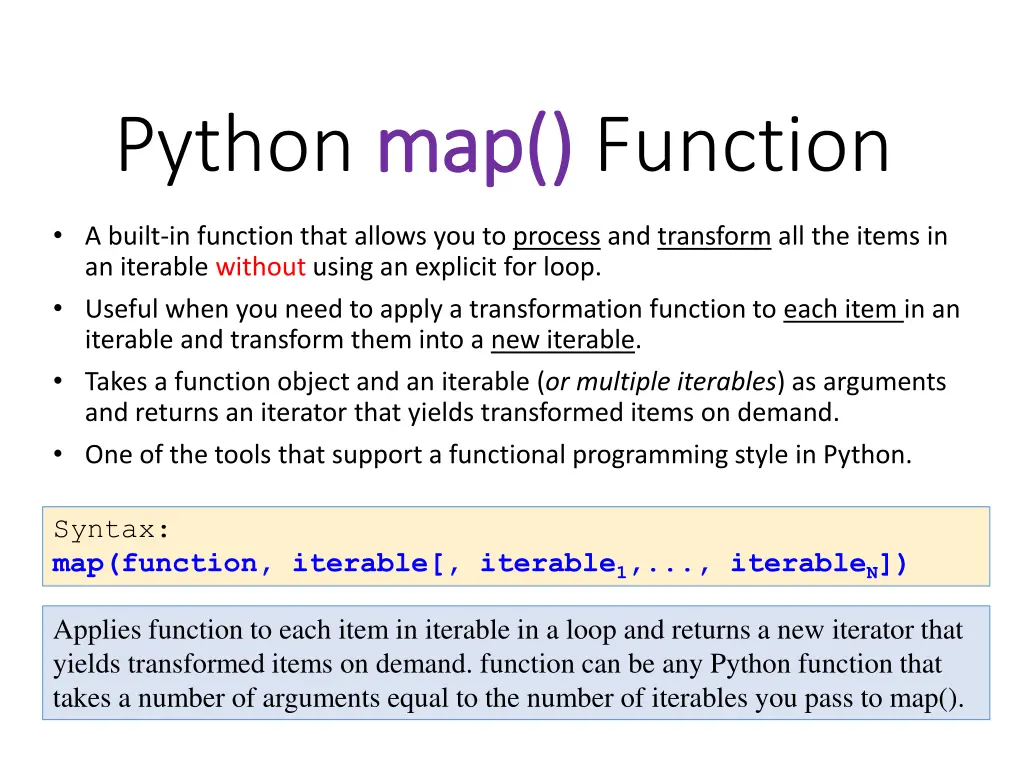 Python map() Function

• A built-in function that allows you to process and transform all the items in an iterable without using an explicit for loop.
• Useful when you need to apply a transformation function to each item in an iterable and transform them into a new iterable.
• Takes a function object and an iterable (or multiple iterables) as arguments and returns an iterator that yields transformed items on demand.
• One of the tools that support a functional programming style in Python.

Syntax:
map(function, iterable[, iterable$_1$,..., iterable$_N$])

Applies function to each item in iterable in a loop and returns a new iterator that yields transformed items on demand. function can be any Python function that takes a number of arguments equal to the number of iterables you pass to map().